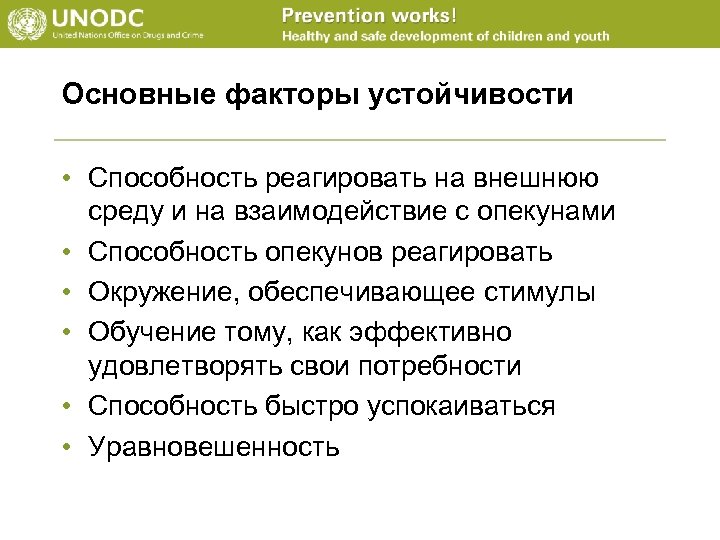 UNODC
United Nations Office on Drugs and Crime

Prevention works!
Healthy and safe development of children and youth

Основные факторы устойчивости

• Способность реагировать на внешнюю среду и на взаимодействие с опекунами
• Способность опекунов реагировать
• Окружение, обеспечивающее стимулы
• Обучение тому, как эффективно удовлетворять свои потребности
• Способность быстро успокаиваться
• Уравновешенность